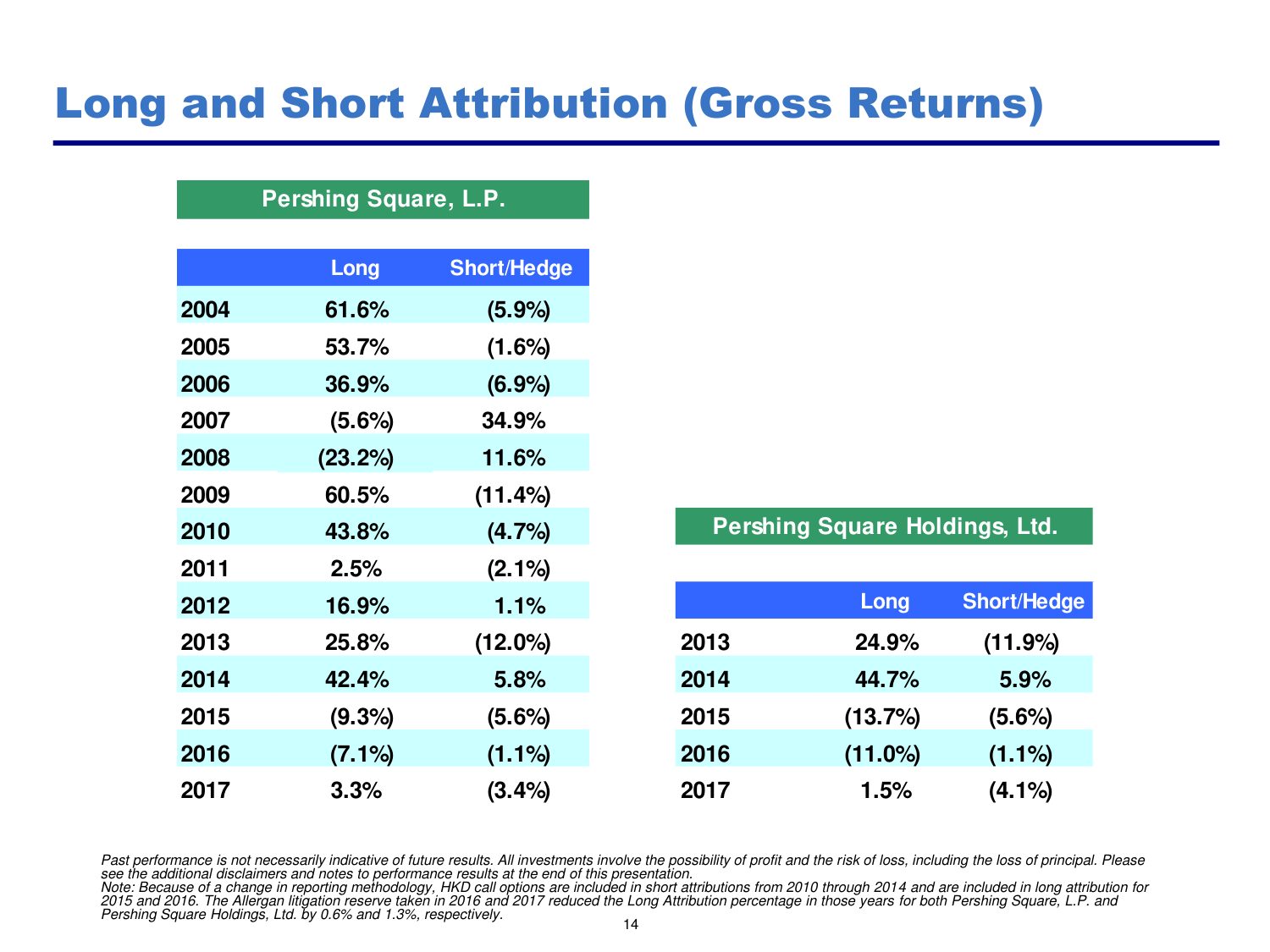 Long and Short Attribution (Gross Returns)

Pershing Square, L.P.

| | Long | Short/Hedge |
|---|---|---|
| 2004 | 61.6% | (5.9%) |
| 2005 | 53.7% | (1.6%) |
| 2006 | 36.9% | (6.9%) |
| 2007 | (5.6%) | 34.9% |
| 2008 | (23.2%) | 11.6% |
| 2009 | 60.5% | (11.4%) |
| 2010 | 43.8% | (4.7%) |
| 2011 | 2.5% | (2.1%) |
| 2012 | 16.9% | 1.1% |
| 2013 | 25.8% | (12.0%) |
| 2014 | 42.4% | 5.8% |
| 2015 | (9.3%) | (5.6%) |
| 2016 | (7.1%) | (1.1%) |
| 2017 | 3.3% | (3.4%) |

Pershing Square Holdings, Ltd.

| | Long | Short/Hedge |
|---|---|---|
| 2013 | 24.9% | (11.9%) |
| 2014 | 44.7% | 5.9% |
| 2015 | (13.7%) | (5.6%) |
| 2016 | (11.0%) | (1.1%) |
| 2017 | 1.5% | (4.1%) |

Past performance is not necessarily indicative of future results. All investments involve the possibility of profit and the risk of loss, including the loss of principal. Please see the additional disclaimers and notes to performance results at the end of this presentation.
Note: Because of a change in reporting methodology, HKD call options are included in short attributions from 2010 through 2014 and are included in long attribution for 2015 and 2016. The Allergan litigation reserve taken in 2016 and 2017 reduced the Long Attribution percentage in those years for both Pershing Square, L.P. and Pershing Square Holdings, Ltd. by 0.6% and 1.3%, respectively.

14